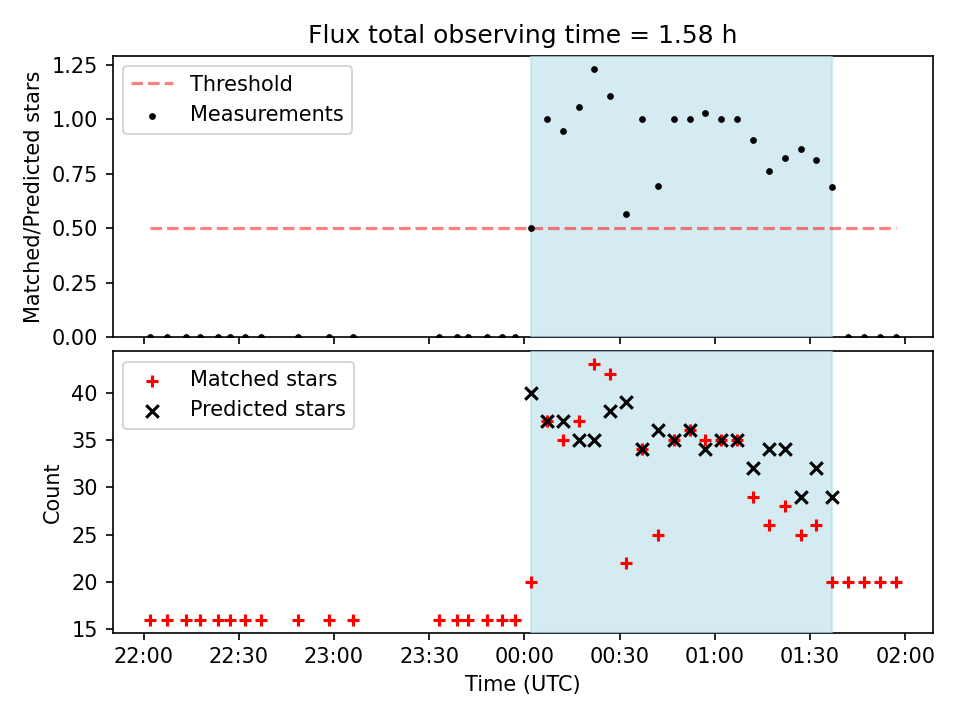 Flux total observing time = 1.58 h

Threshold
Measurements

Matched/Predicted stars

1.25
1.00
0.75
0.50
0.25
0.00

Matched stars
Predicted stars

Count

40
35
30
25
20
15

22:00 22:30 23:00 23:30 00:00 00:30 01:00 01:30 02:00

Time (UTC)